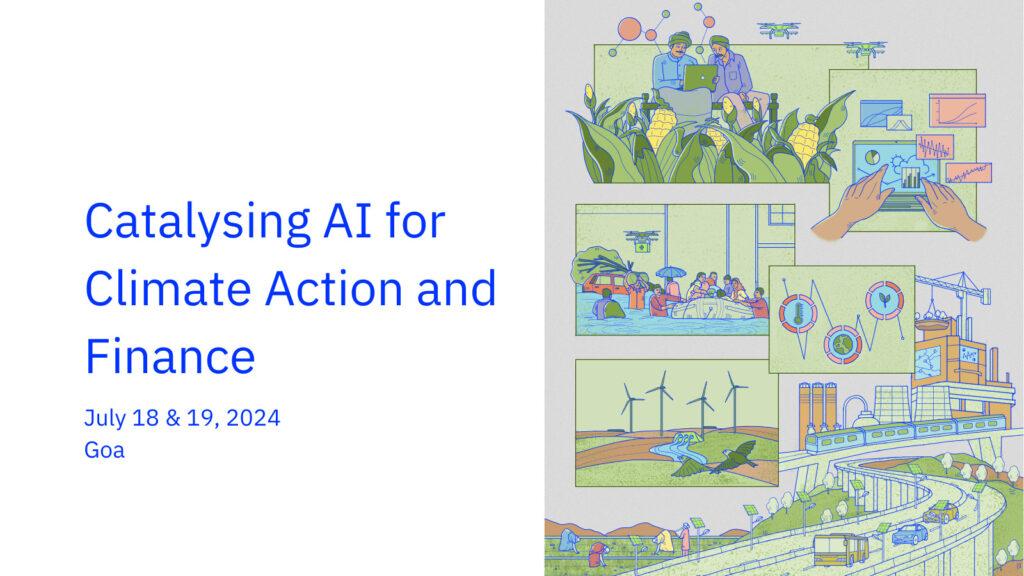 Catalysing AI for Climate Action and Finance

July 18 & 19, 2024
Goa